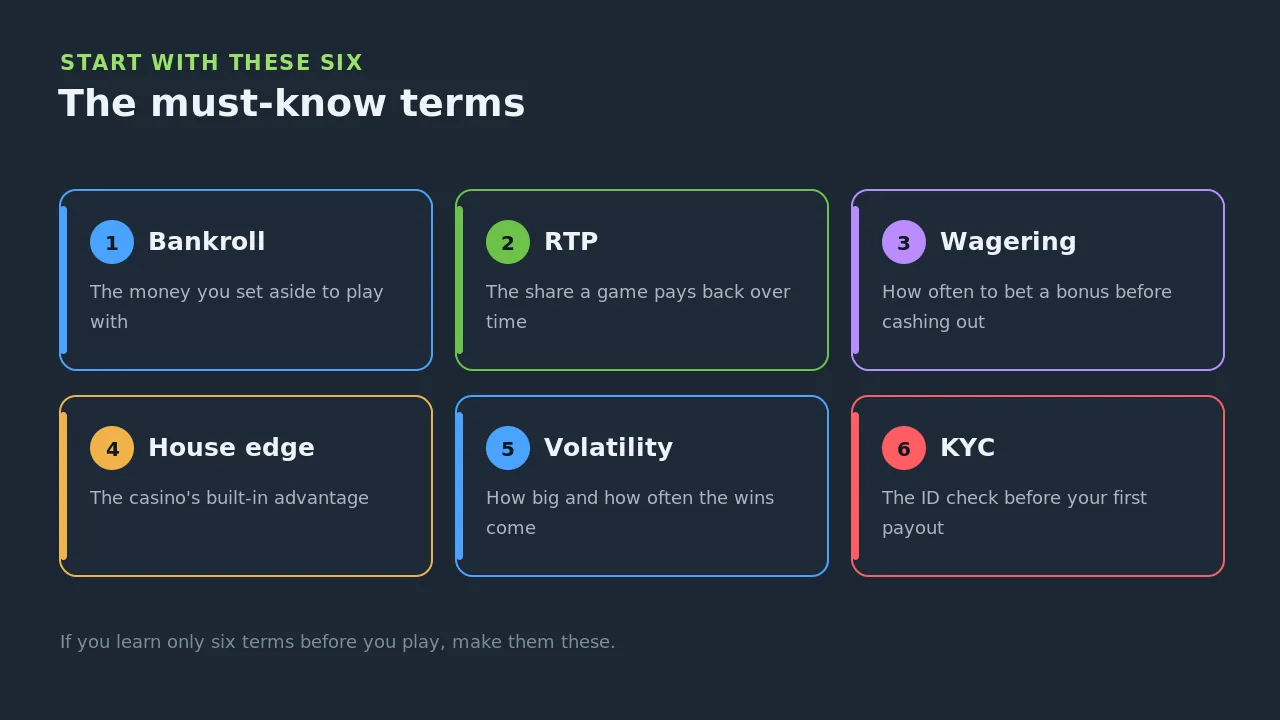 START WITH THESE SIX
The must-know terms

1 Bankroll
The money you set aside to play with

2 RTP
The share a game pays back over time

3 Wagering
How often to bet a bonus before cashing out

4 House edge
The casino's built-in advantage

5 Volatility
How big and how often the wins come

6 KYC
The ID check before your first payout

If you learn only six terms before you play, make them these.